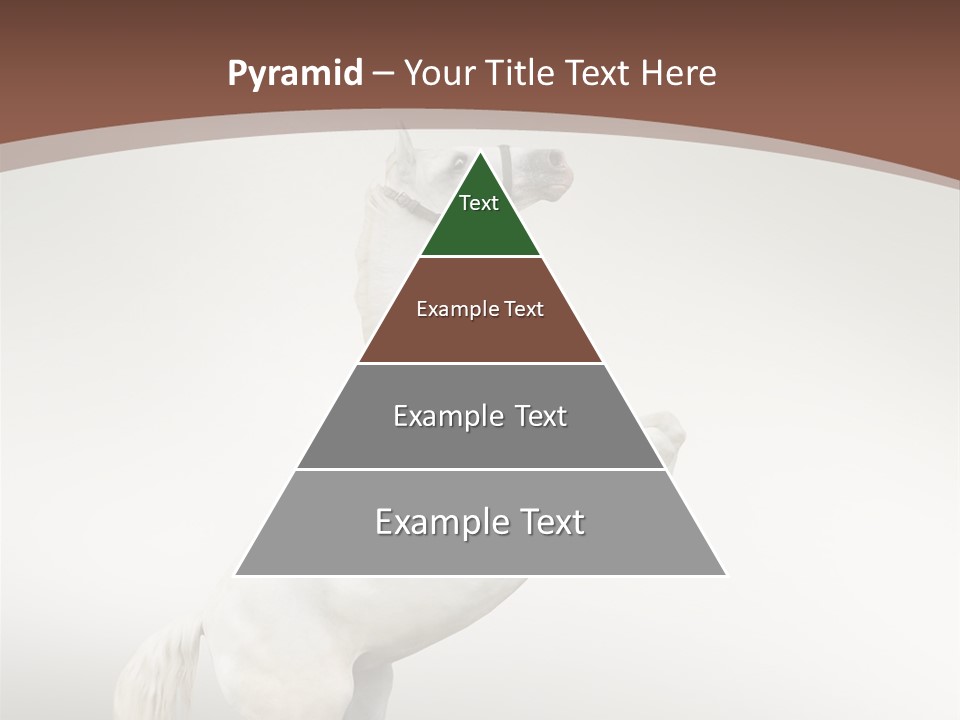 Pyramid – Your Title Text Here

Text

Example Text

Example Text

Example Text